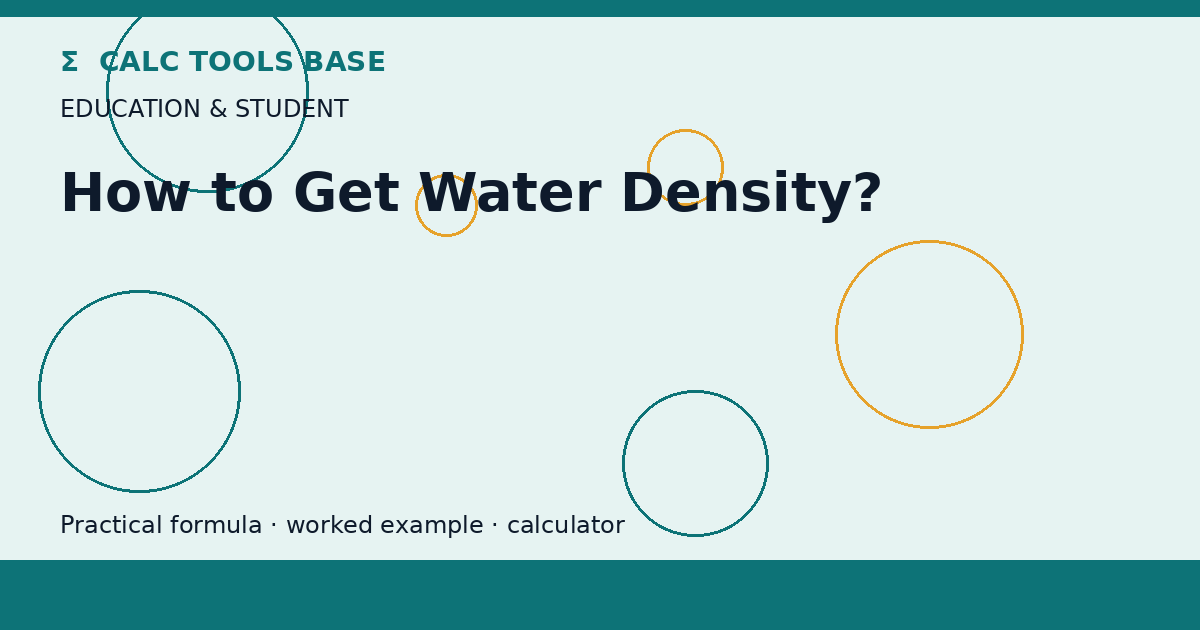 Σ CALC TOOLS BASE

EDUCATION & STUDENT

How to Get Water Density?

Practical formula · worked example · calculator